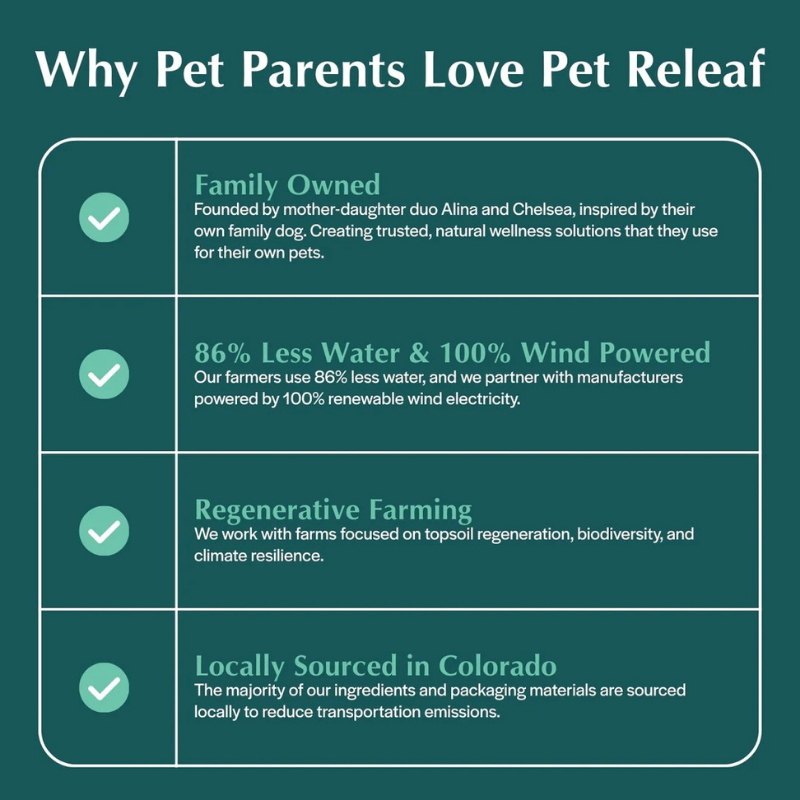 Why Pet Parents Love Pet Releaf

Family Owned
Founded by mother-daughter duo Alina and Chelsea, inspired by their own family dog. Creating trusted, natural wellness solutions that they use for their own pets.

86% Less Water & 100% Wind Powered
Our farmers use 86% less water, and we partner with manufacturers powered by 100% renewable wind electricity.

Regenerative Farming
We work with farms focused on topsoil regeneration, biodiversity, and climate resilience.

Locally Sourced in Colorado
The majority of our ingredients and packaging materials are sourced locally to reduce transportation emissions.